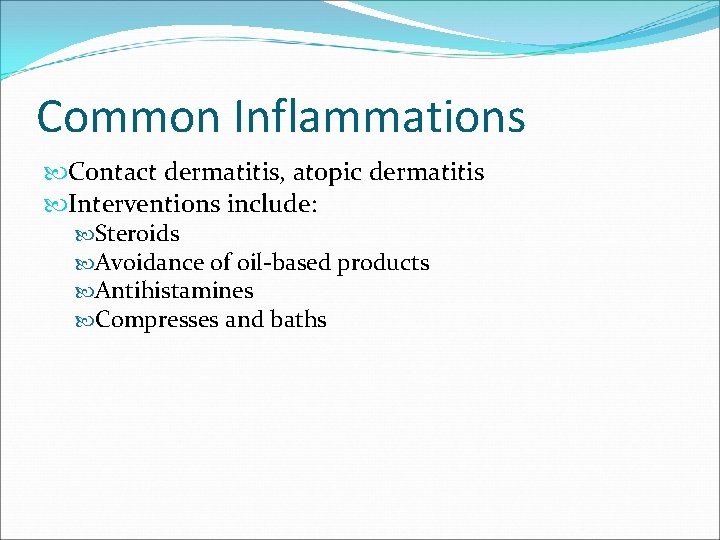 Common Inflammations

Contact dermatitis, atopic dermatitis
Interventions include:
Steroids
Avoidance of oil-based products
Antihistamines
Compresses and baths